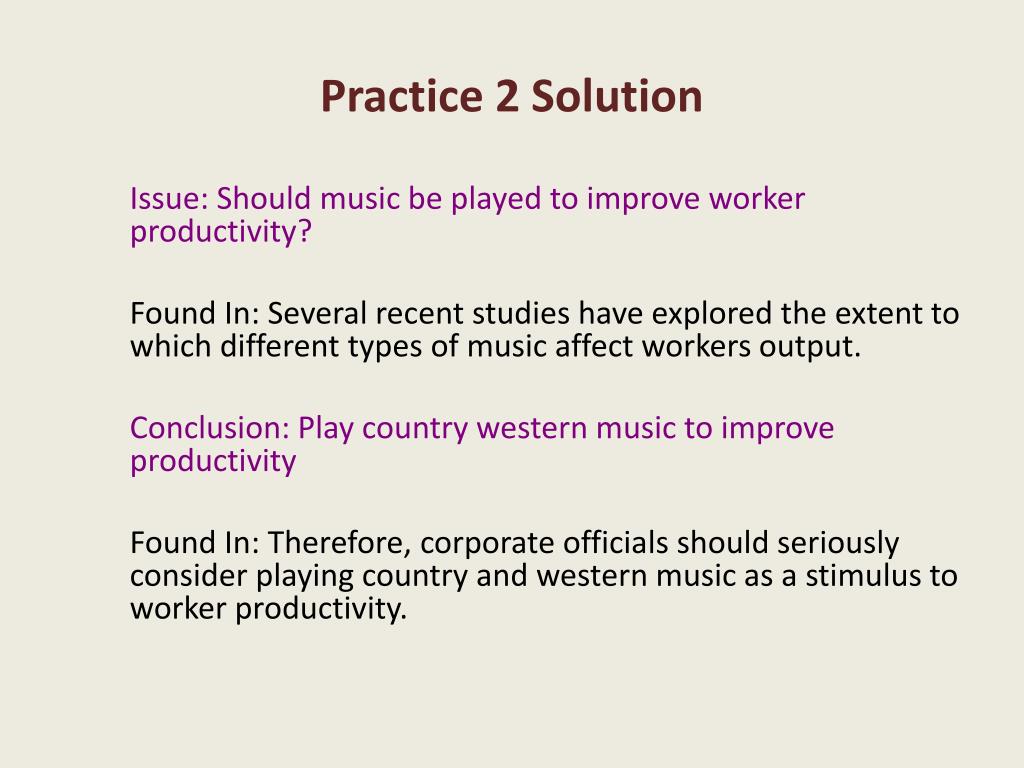 Practice 2 Solution

Issue: Should music be played to improve worker productivity?

Found In: Several recent studies have explored the extent to which different types of music affect workers output.

Conclusion: Play country western music to improve productivity

Found In: Therefore, corporate officials should seriously consider playing country and western music as a stimulus to worker productivity.